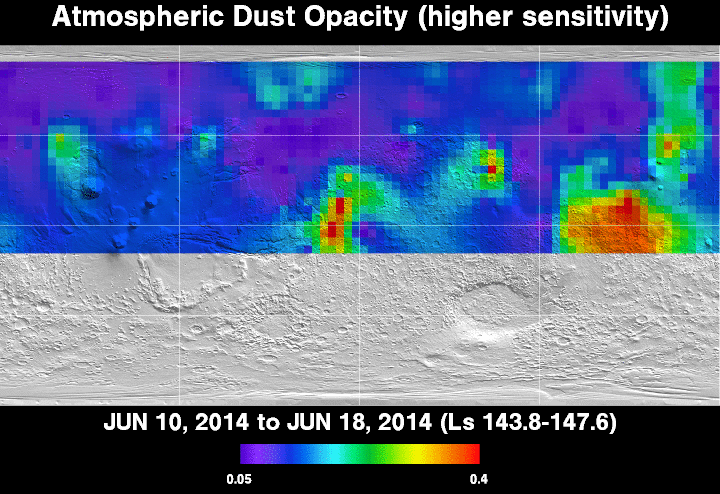 Atmospheric Dust Opacity (higher sensitivity)

JUN 10, 2014 to JUN 18, 2014 (Ls 143.8-147.6)

0.05

0.4